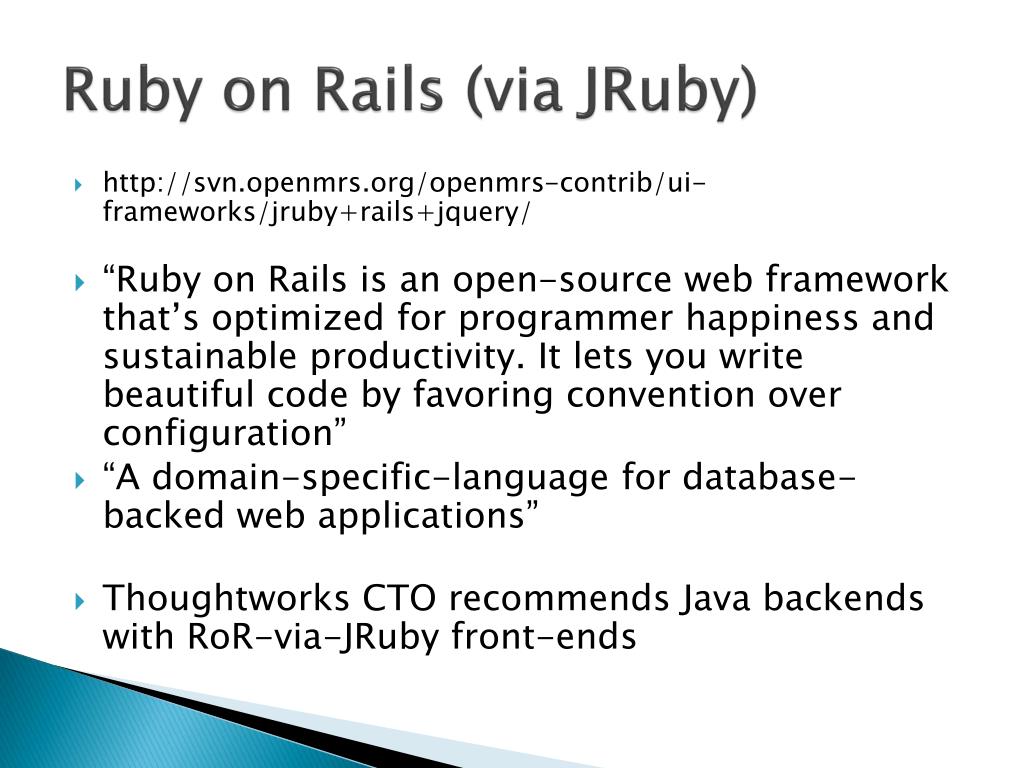 Ruby on Rails (via JRuby)

http://svn.openmrs.org/openmrs-contrib/ui-frameworks/jruby+rails+jquery/

“Ruby on Rails is an open-source web framework that’s optimized for programmer happiness and sustainable productivity. It lets you write beautiful code by favoring convention over configuration”

“A domain-specific-language for database-backed web applications”

Thoughtworks CTO recommends Java backends with RoR-via-JRuby front-ends